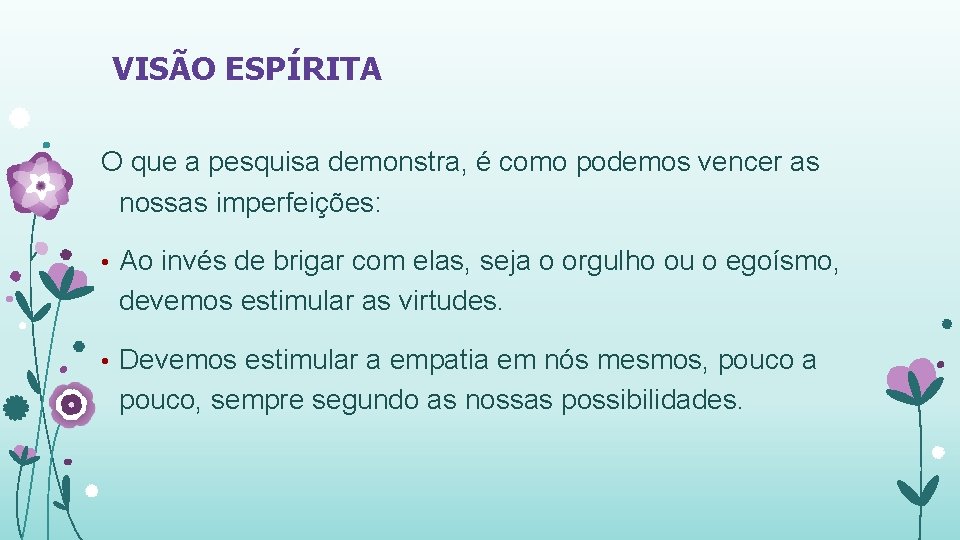 VISÃO ESPÍRITA

O que a pesquisa demonstra, é como podemos vencer as nossas imperfeições:

• Ao invés de brigar com elas, seja o orgulho ou o egoísmo, devemos estimular as virtudes.

• Devemos estimular a empatia em nós mesmos, pouco a pouco, sempre segundo as nossas possibilidades.